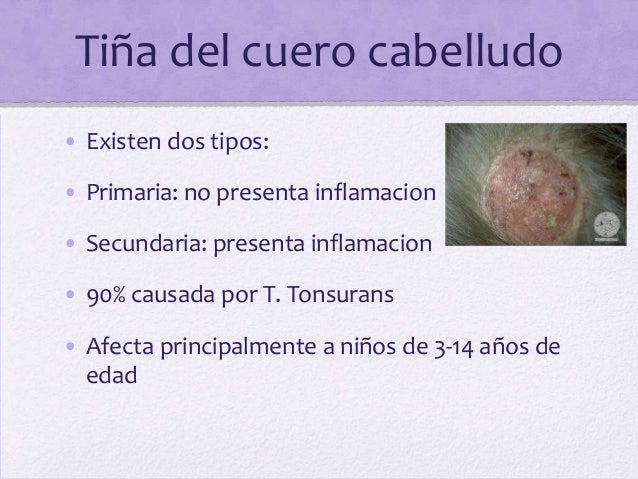 Tiña del cuero cabelludo

• Existen dos tipos:

• Primaria: no presenta inflamacion

• Secundaria: presenta inflamacion

• 90% causada por T. Tonsurans

• Afecta principalmente a niños de 3-14 años de edad